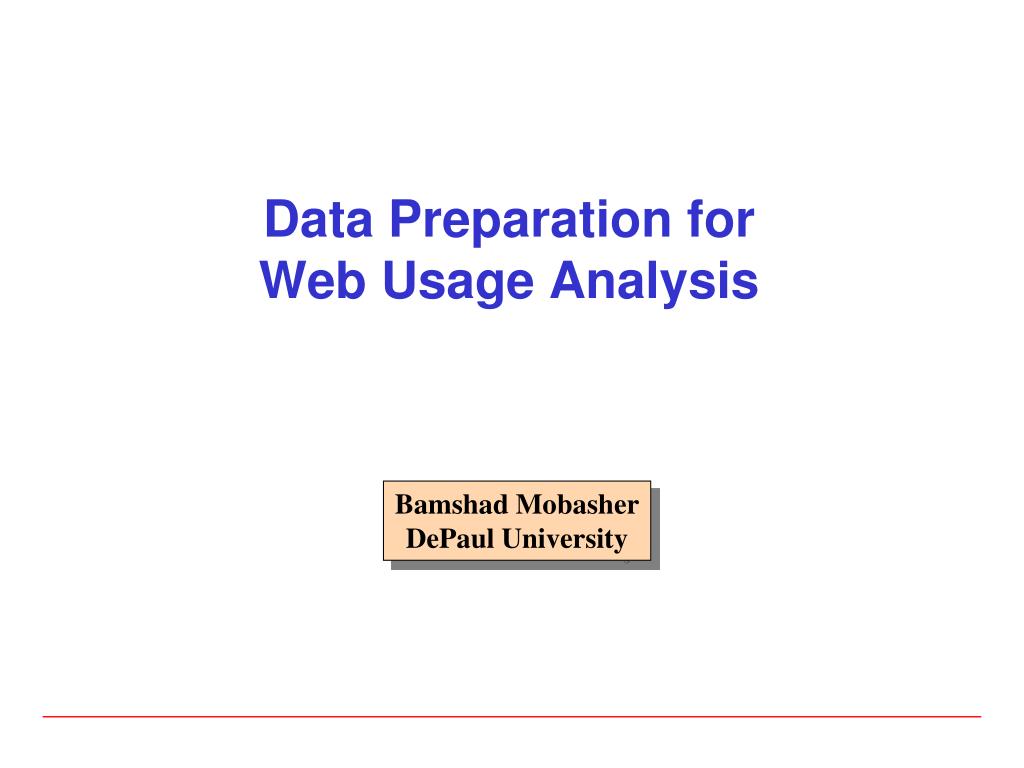 Data Preparation for
Web Usage Analysis

Bamshad Mobasher
DePaul University